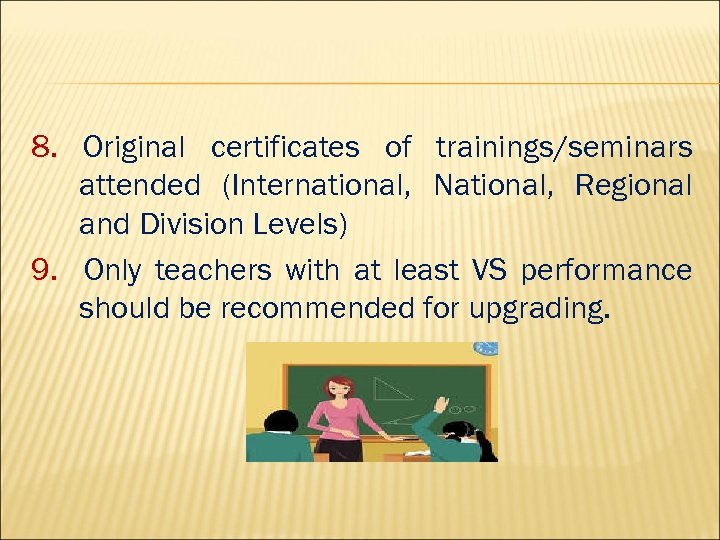 8. Original certificates of trainings/seminars attended (International, National, Regional and Division Levels)

9. Only teachers with at least VS performance should be recommended for upgrading.